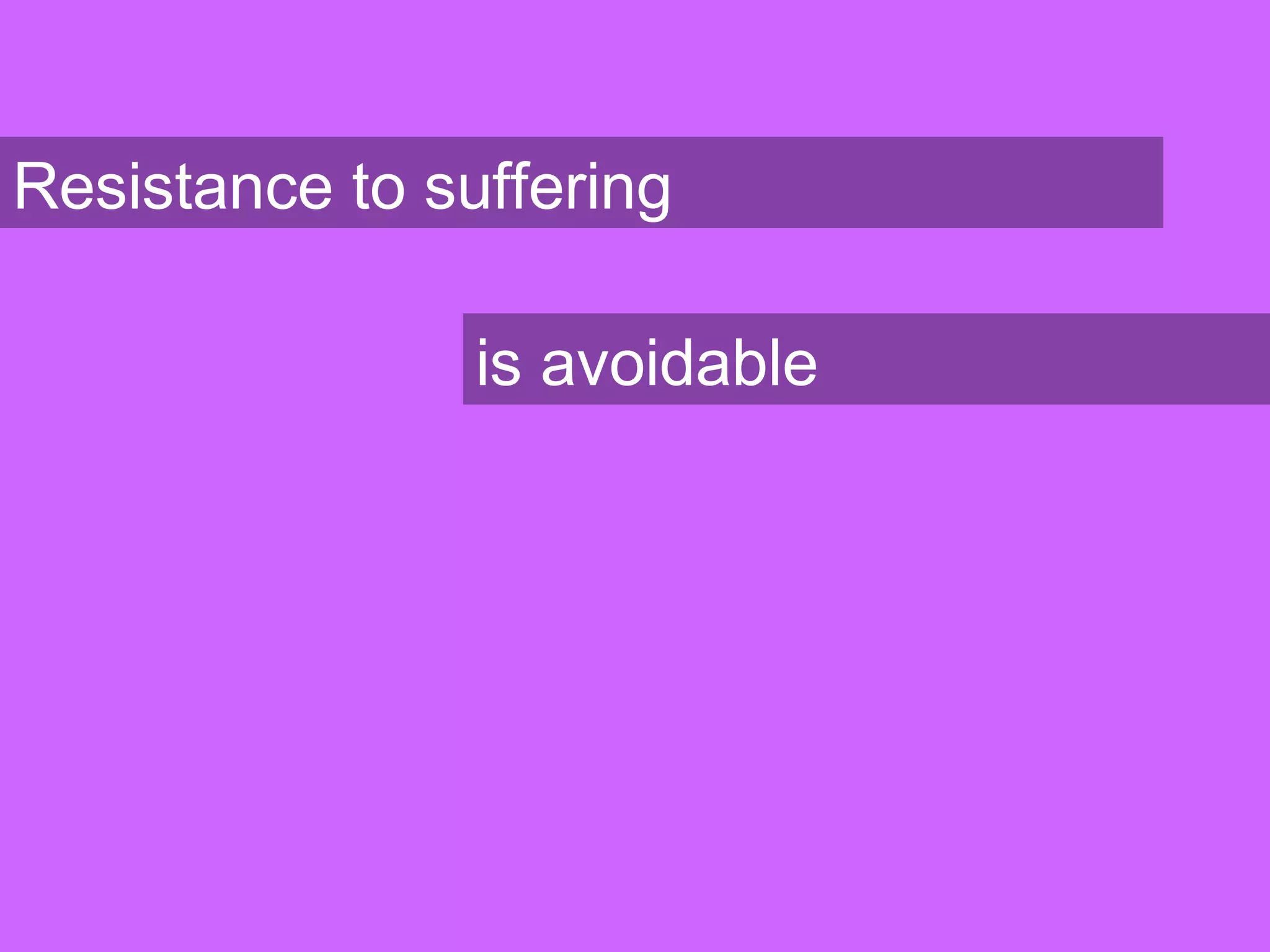 Resistance to suffering

is avoidable